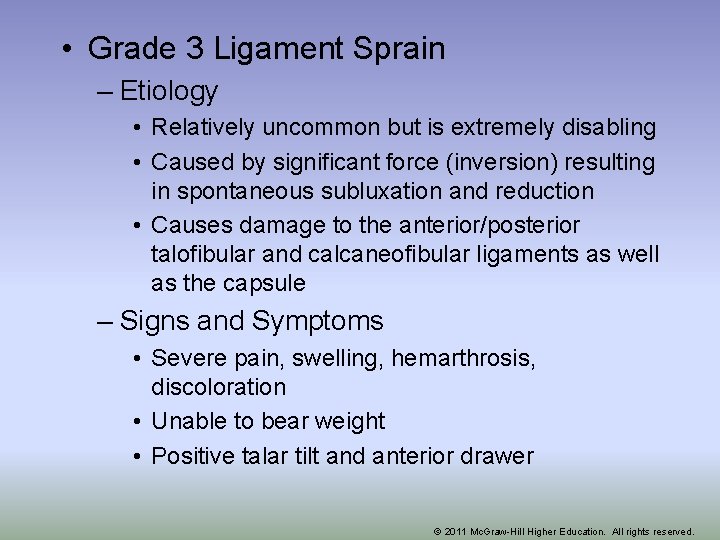 • Grade 3 Ligament Sprain
– Etiology
• Relatively uncommon but is extremely disabling
• Caused by significant force (inversion) resulting in spontaneous subluxation and reduction
• Causes damage to the anterior/posterior talofibular and calcaneofibular ligaments as well as the capsule
– Signs and Symptoms
• Severe pain, swelling, hemarthrosis, discoloration
• Unable to bear weight
• Positive talar tilt and anterior drawer

© 2011 McGraw-Hill Higher Education. All rights reserved.